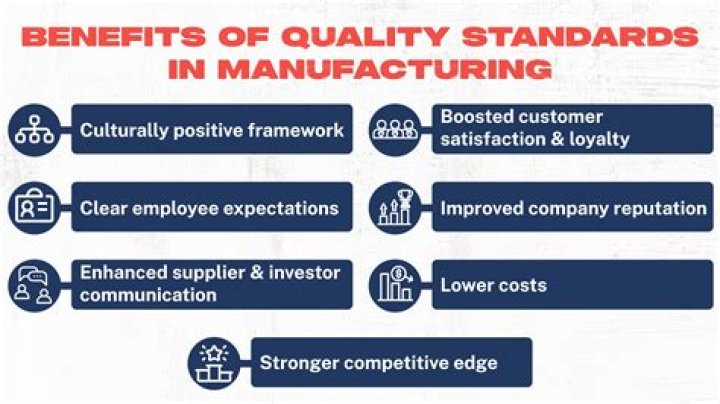 BENEFITS OF QUALITY STANDARDS IN MANUFACTURING

Culturally positive framework

Clear employee expectations

Enhanced supplier & investor communication

Boosted customer satisfaction & loyalty

Improved company reputation

Lower costs

Stronger competitive edge